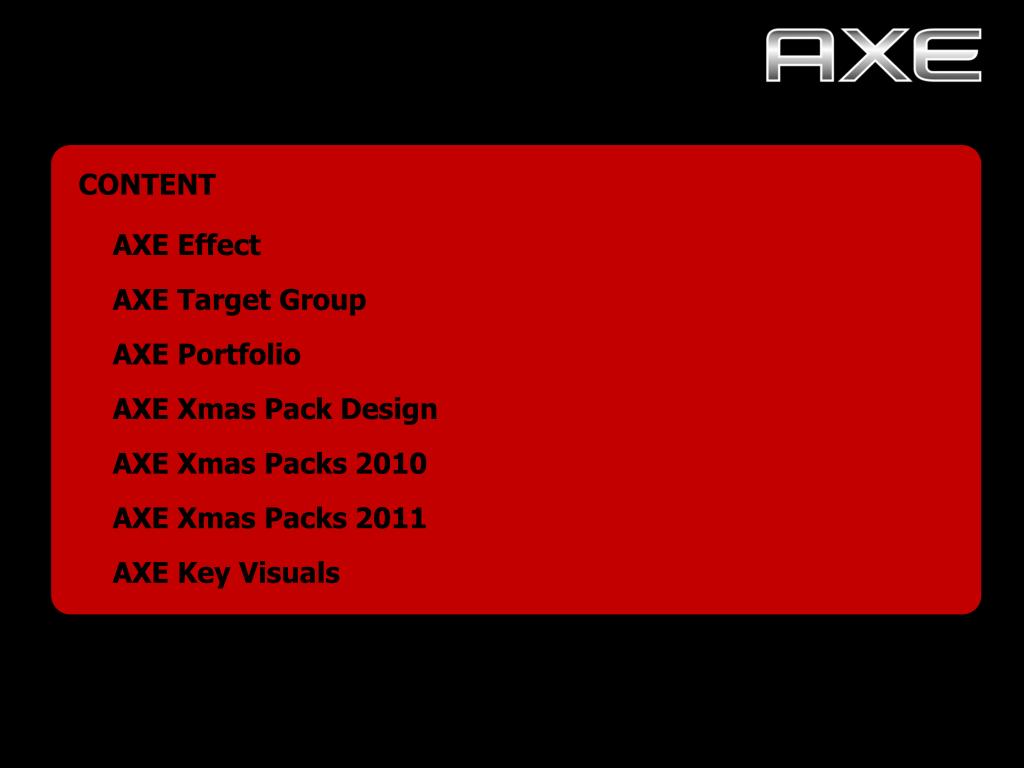 AXE

CONTENT

AXE Effect

AXE Target Group

AXE Portfolio

AXE Xmas Pack Design

AXE Xmas Packs 2010

AXE Xmas Packs 2011

AXE Key Visuals